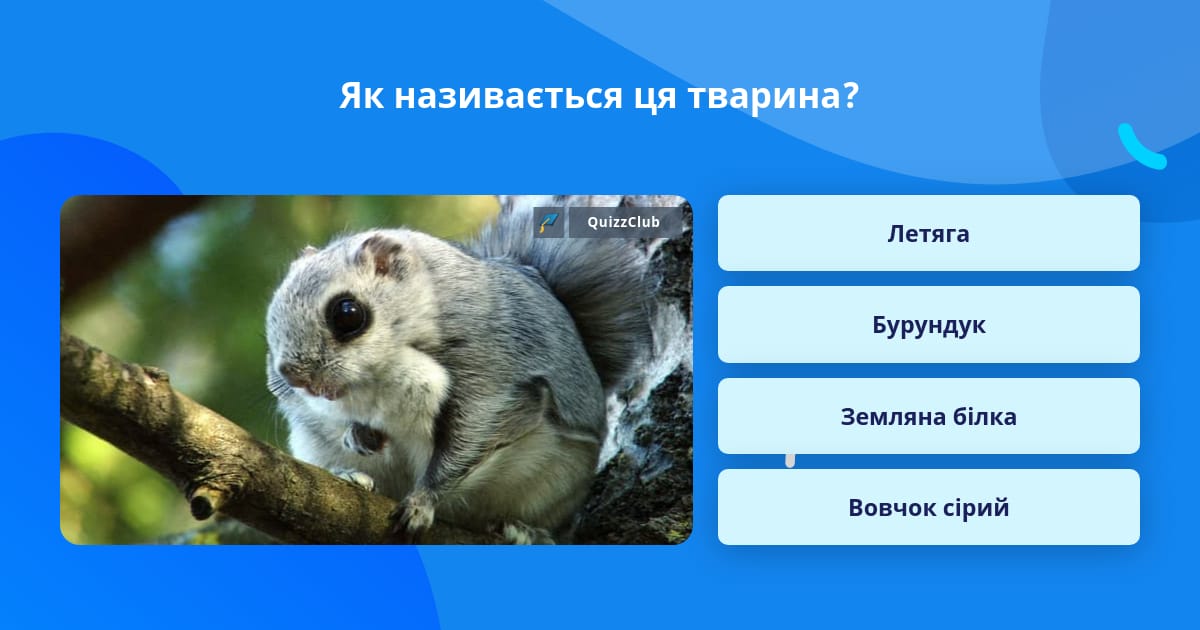 Як називається ця тварина?

QuizzClub

Летяга

Бурундук

Земляна білка

Вовчок сірий